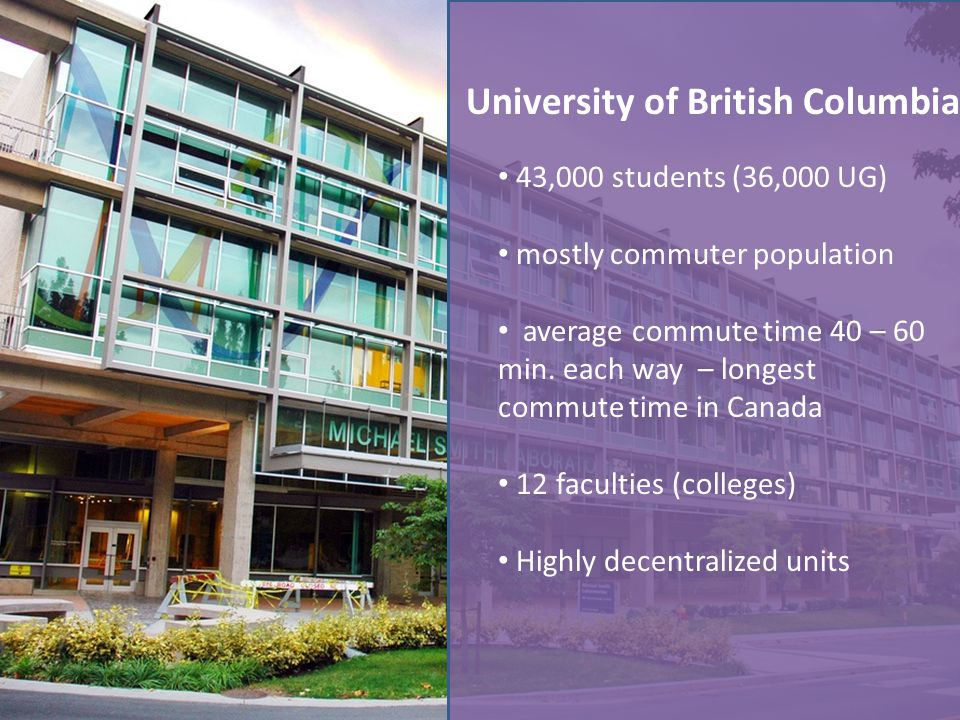 MICHAEL S

University of British Columbia

• 43,000 students (36,000 UG)

• mostly commuter population

• average commute time 40 – 60 min. each way – longest commute time in Canada

• 12 faculties (colleges)

• Highly decentralized units